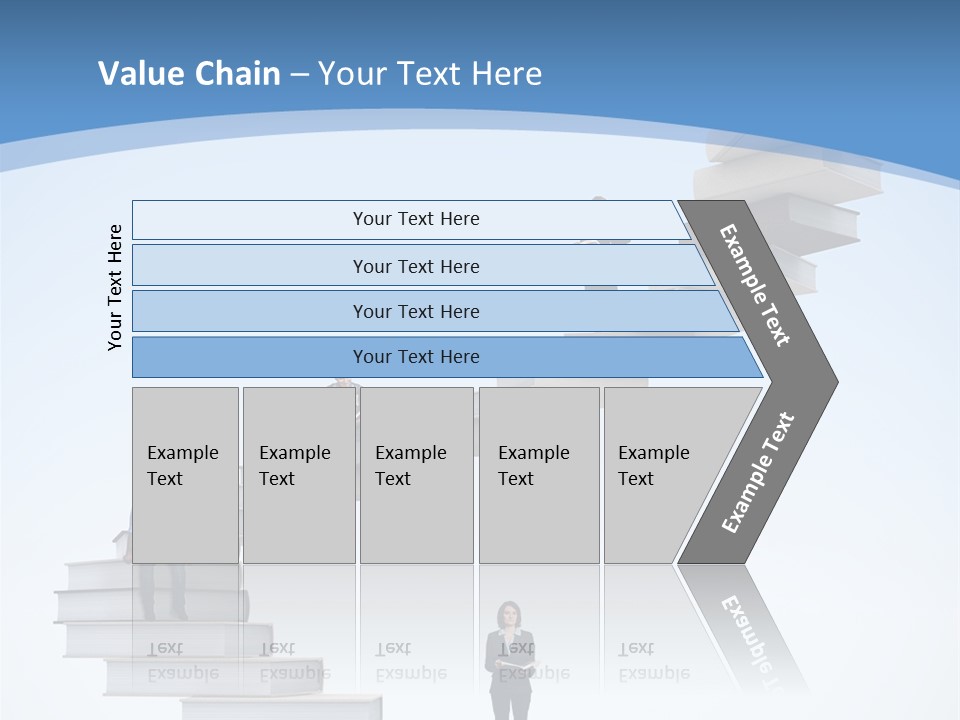 Value Chain – Your Text Here

Your Text Here

Your Text Here

Your Text Here

Your Text Here

Your Text Here

Example Text

Example Text

Example Text

Example Text

Example Text

Example Text

Example Text